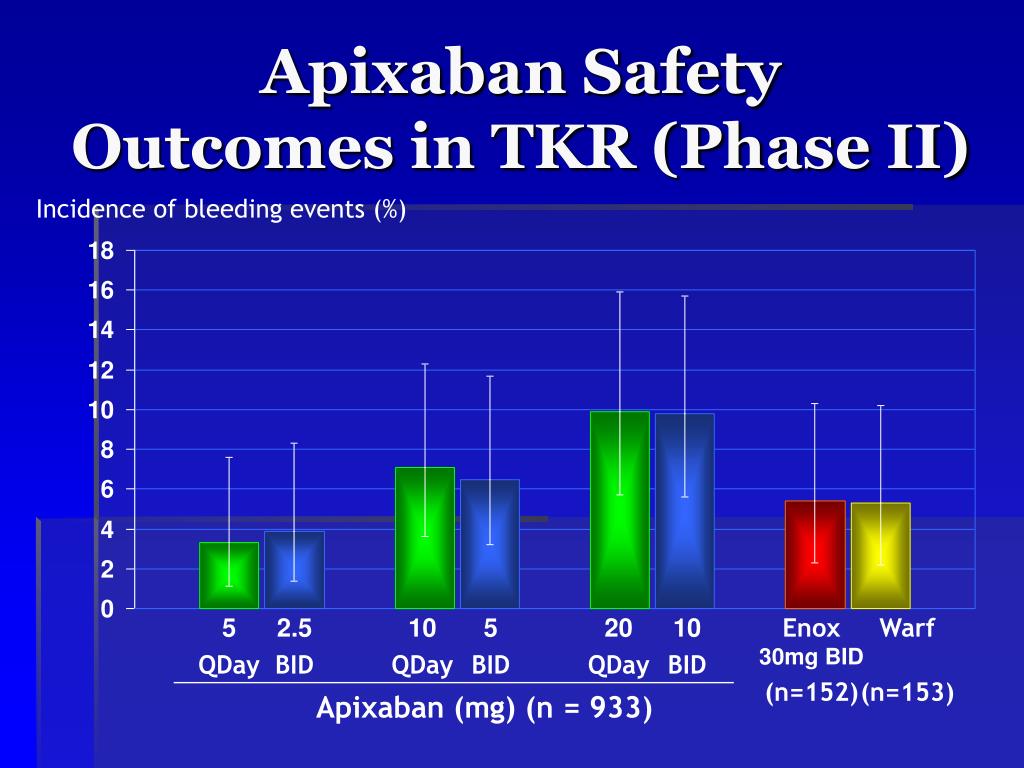 Apixaban Safety Outcomes in TKR (Phase II)

Incidence of bleeding events (%)

18
16
14
12
10
8
6
4
2
0

5 QDay 2.5 BID 10 QDay 5 BID 20 QDay 10 BID Enox 30mg BID Warf

Apixaban (mg) (n = 933)

(n=152)(n=153)